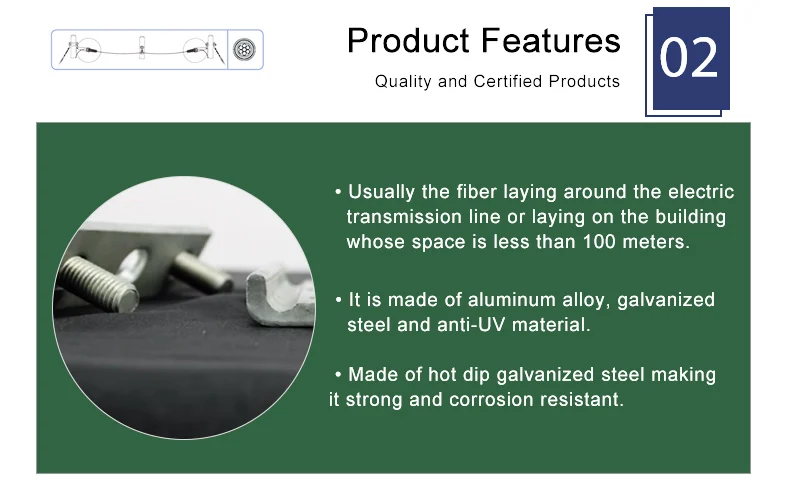 Product Features

Quality and Certified Products

02

• Usually the fiber laying around the electric transmission line or laying on the building whose space is less than 100 meters.

• It is made of aluminum alloy, galvanized steel and anti-UV material.

• Made of hot dip galvanized steel making it strong and corrosion resistant.